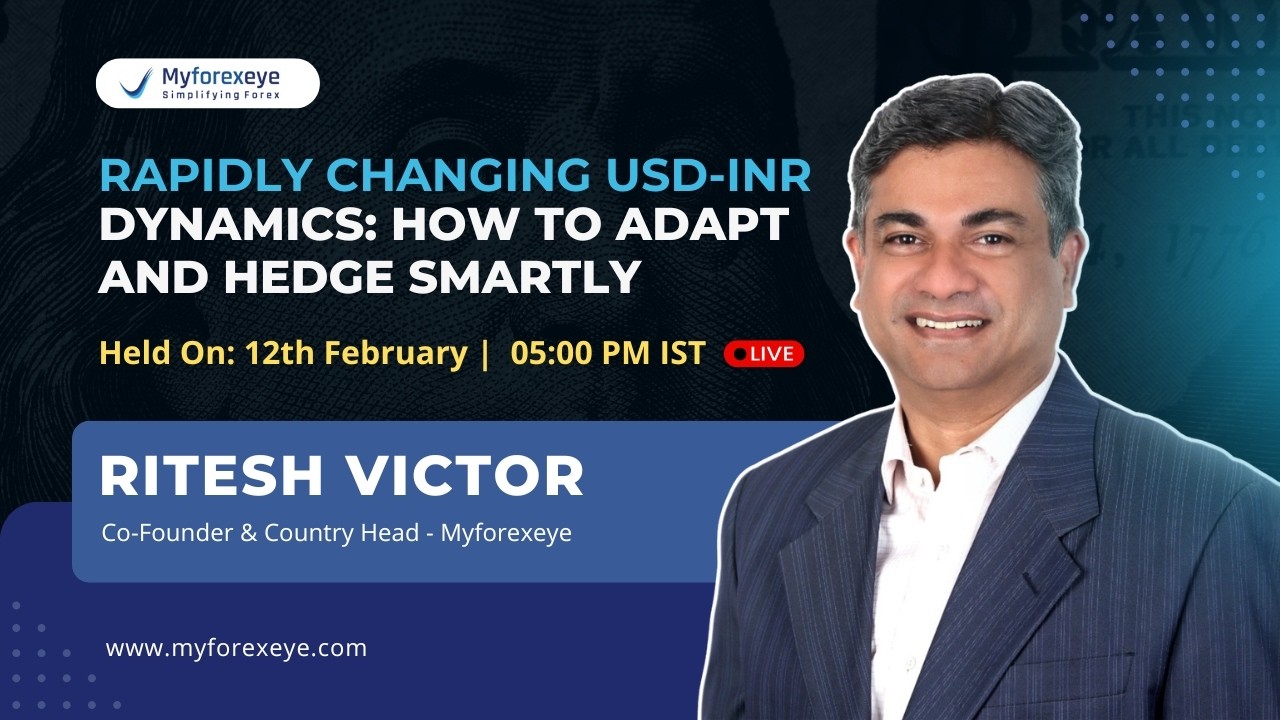 Myforexeye
Simplifying Forex

RAPIDLY CHANGING USD-INR DYNAMICS: HOW TO ADAPT AND HEDGE SMARTLY

Held On: 12th February | 05:00 PM IST LIVE

RITESH VICTOR
Co-Founder & Country Head - Myforexeye

www.myforexeye.com